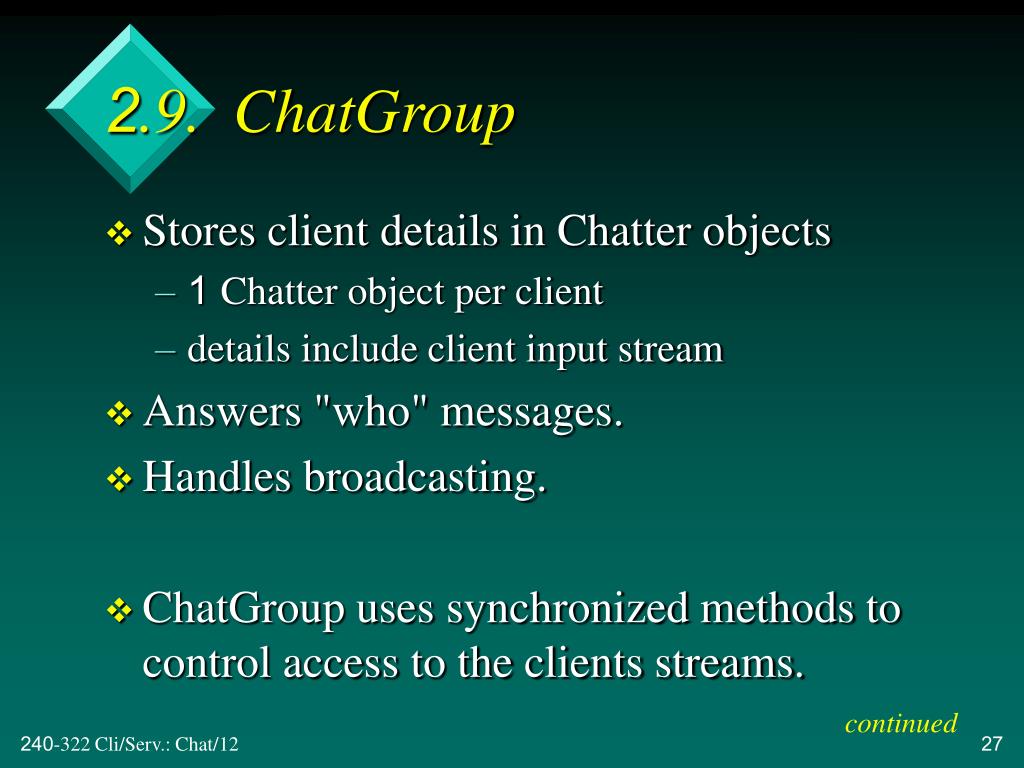 2.9. ChatGroup

❖ Stores client details in Chatter objects
– 1 Chatter object per client
– details include client input stream

❖ Answers "who" messages.

❖ Handles broadcasting.

❖ ChatGroup uses synchronized methods to control access to the clients streams.

continued

240-322 Cli/Serv.: Chat/12

27